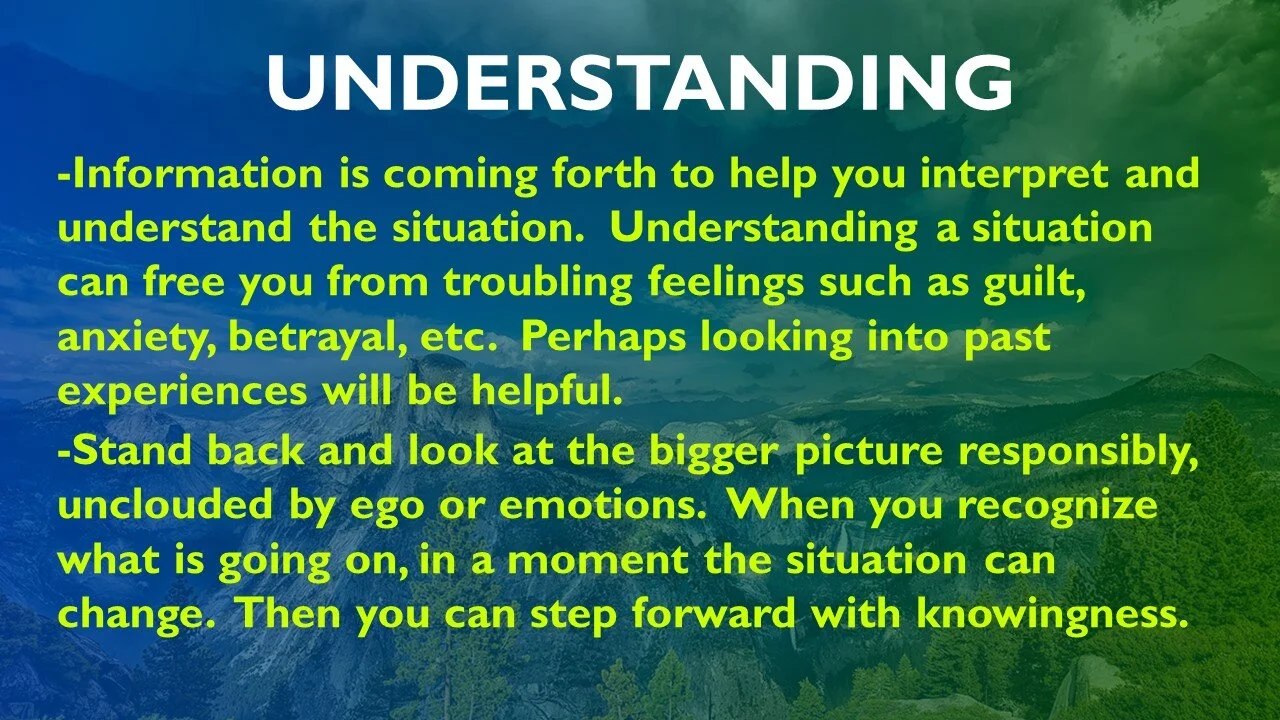 UNDERSTANDING

-Information is coming forth to help you interpret and understand the situation. Understanding a situation can free you from troubling feelings such as guilt, anxiety, betrayal, etc. Perhaps looking into past experiences will be helpful.

-Stand back and look at the bigger picture responsibly, unclouded by ego or emotions. When you recognize what is going on, in a moment the situation can change. Then you can step forward with knowingness.